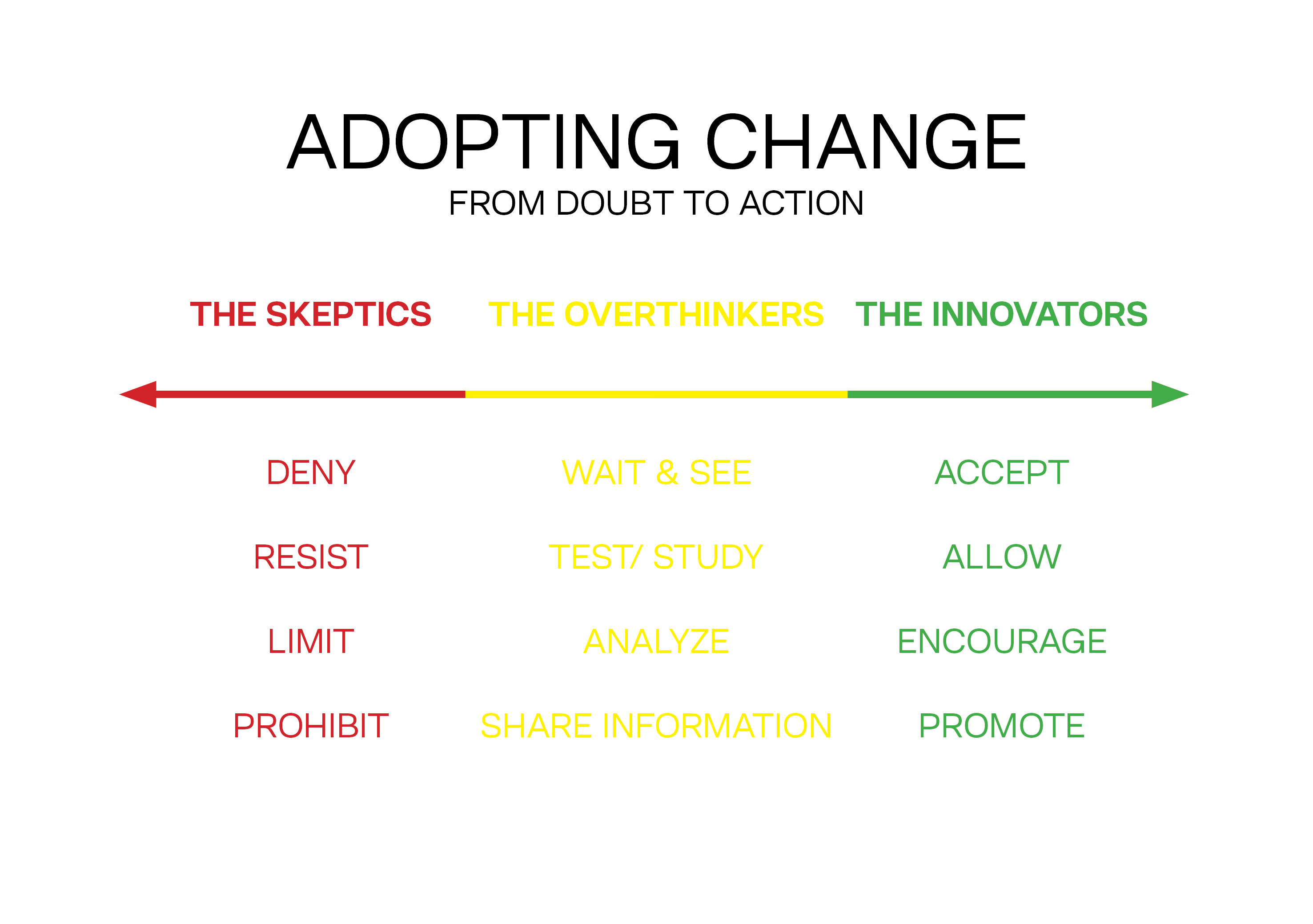 ADOPTING CHANGE
FROM DOUBT TO ACTION

THE SKEPTICS

DENY

RESIST

LIMIT

PROHIBIT

THE OVERTHINKERS

WAIT & SEE

TEST/ STUDY

ANALYZE

SHARE INFORMATION

THE INNOVATORS

ACCEPT

ALLOW

ENCOURAGE

PROMOTE